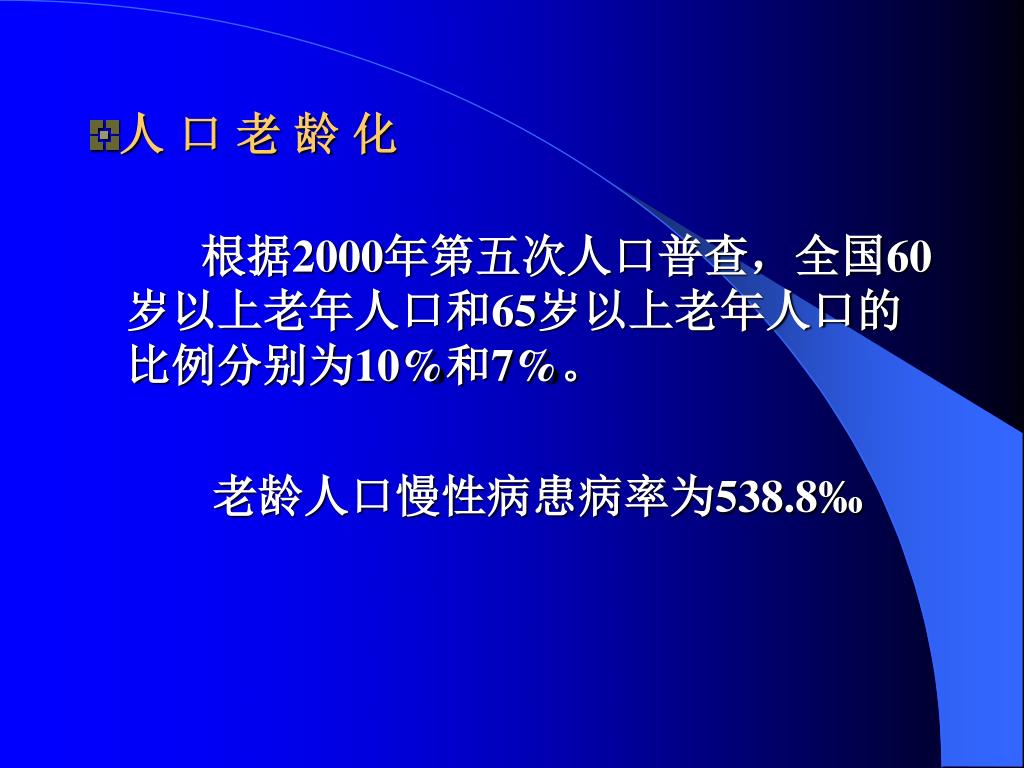 人 口 老 龄 化

根据2000年第五次人口普查，全国60岁以上老年人口和65岁以上老年人口的比例分别为10％和7％。

老龄人口慢性病患病率为538.8‰